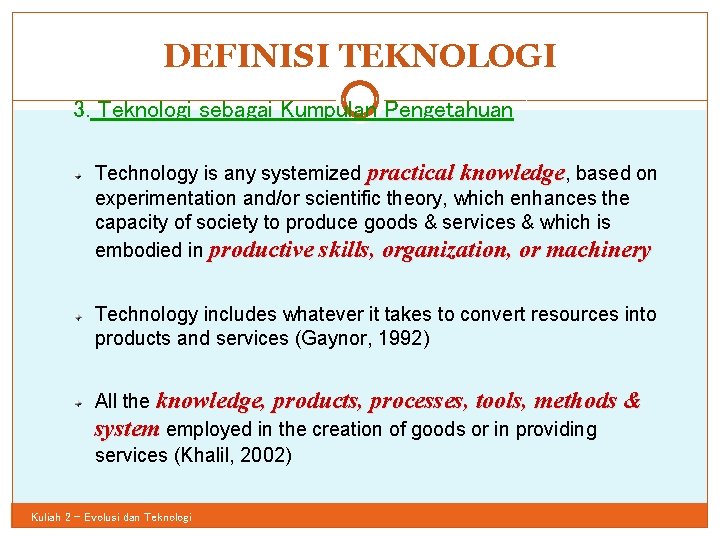 DEFINISI TEKNOLOGI

3. Teknologi sebagai Kumpulan Pengetahuan

Technology is any systemized practical knowledge, based on experimentation and/or scientific theory, which enhances the capacity of society to produce goods & services & which is embodied in productive skills, organization, or machinery

Technology includes whatever it takes to convert resources into products and services (Gaynor, 1992)

All the knowledge, products, processes, tools, methods & system employed in the creation of goods or in providing services (Khalil, 2002)

Kuliah 2 – Evolusi dan Teknologi